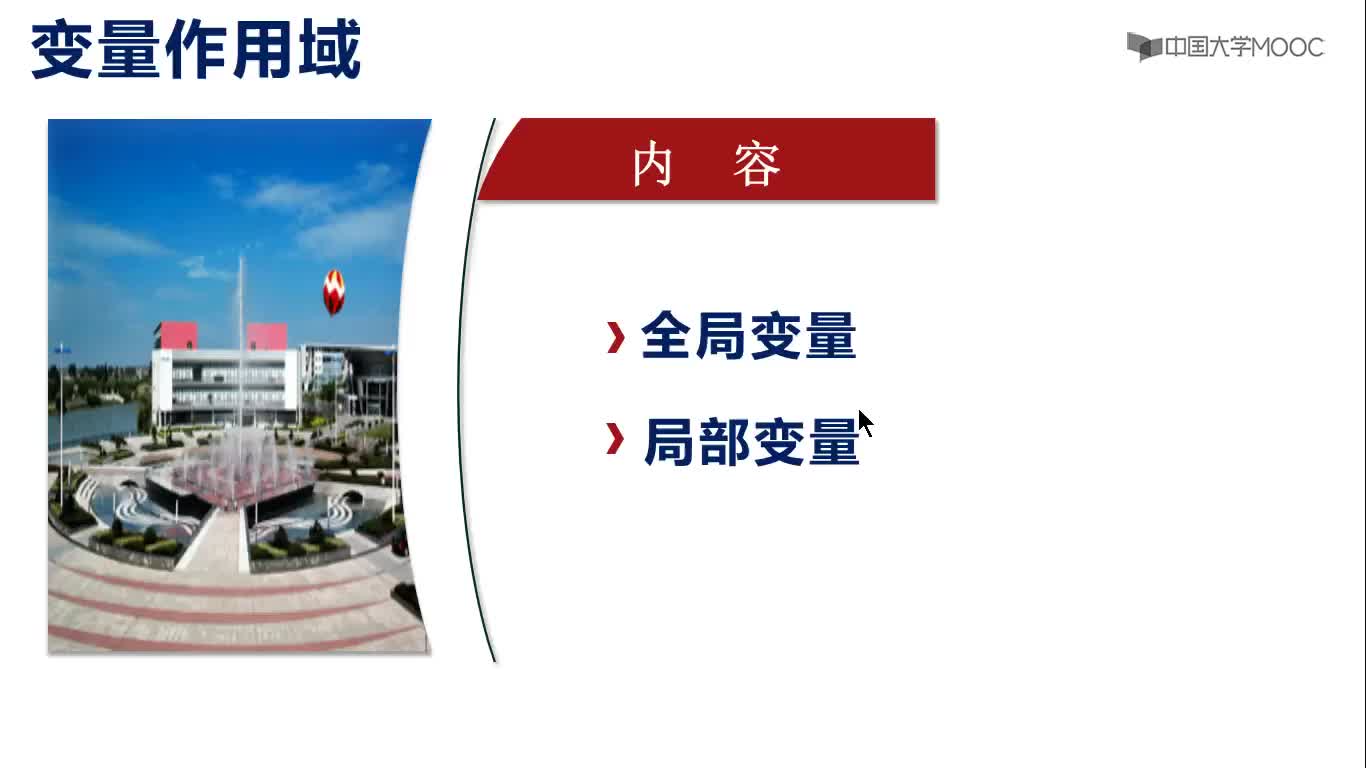 变量作用域

中国大学MOOC

内 容

› 全局变量

› 局部变量